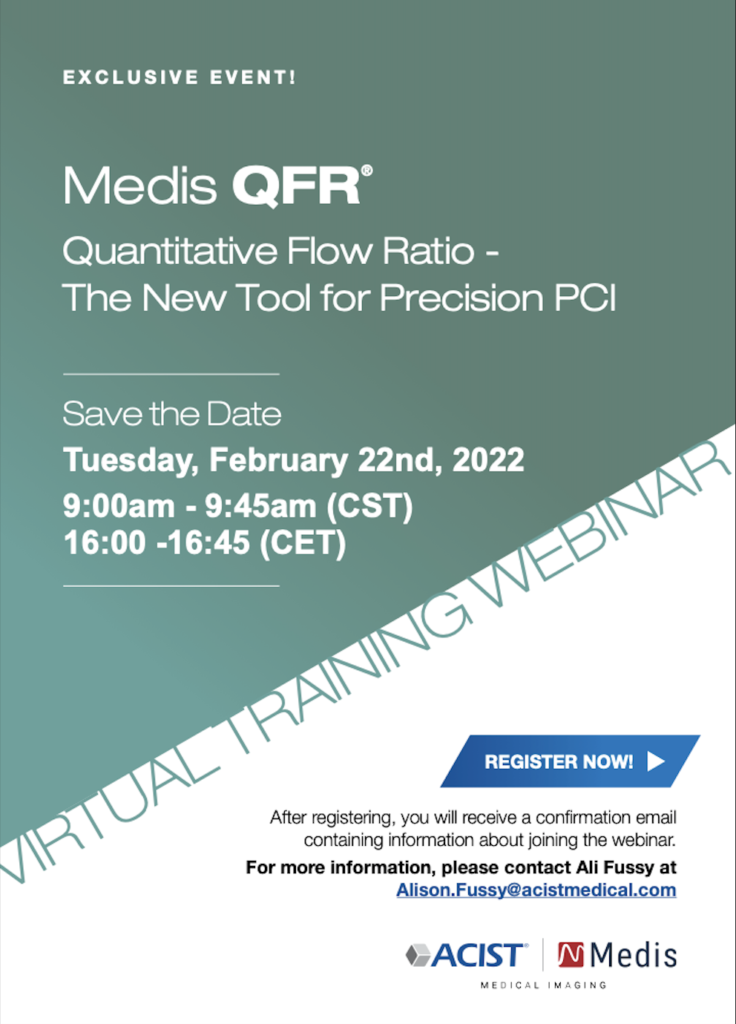 EXCLUSIVE EVENT!

Medis QFR®

Quantitative Flow Ratio - The New Tool for Precision PCI

Save the Date

Tuesday, February 22nd, 2022

9:00am - 9:45am (CST)
16:00 -16:45 (CET)

VIRTUAL TRAINING WEBINAR

REGISTER NOW!

After registering, you will receive a confirmation email containing information about joining the webinar.

For more information, please contact Ali Fussy at Alison.Fussy@acistmedical.com

ACIST® Medis MEDICAL IMAGING